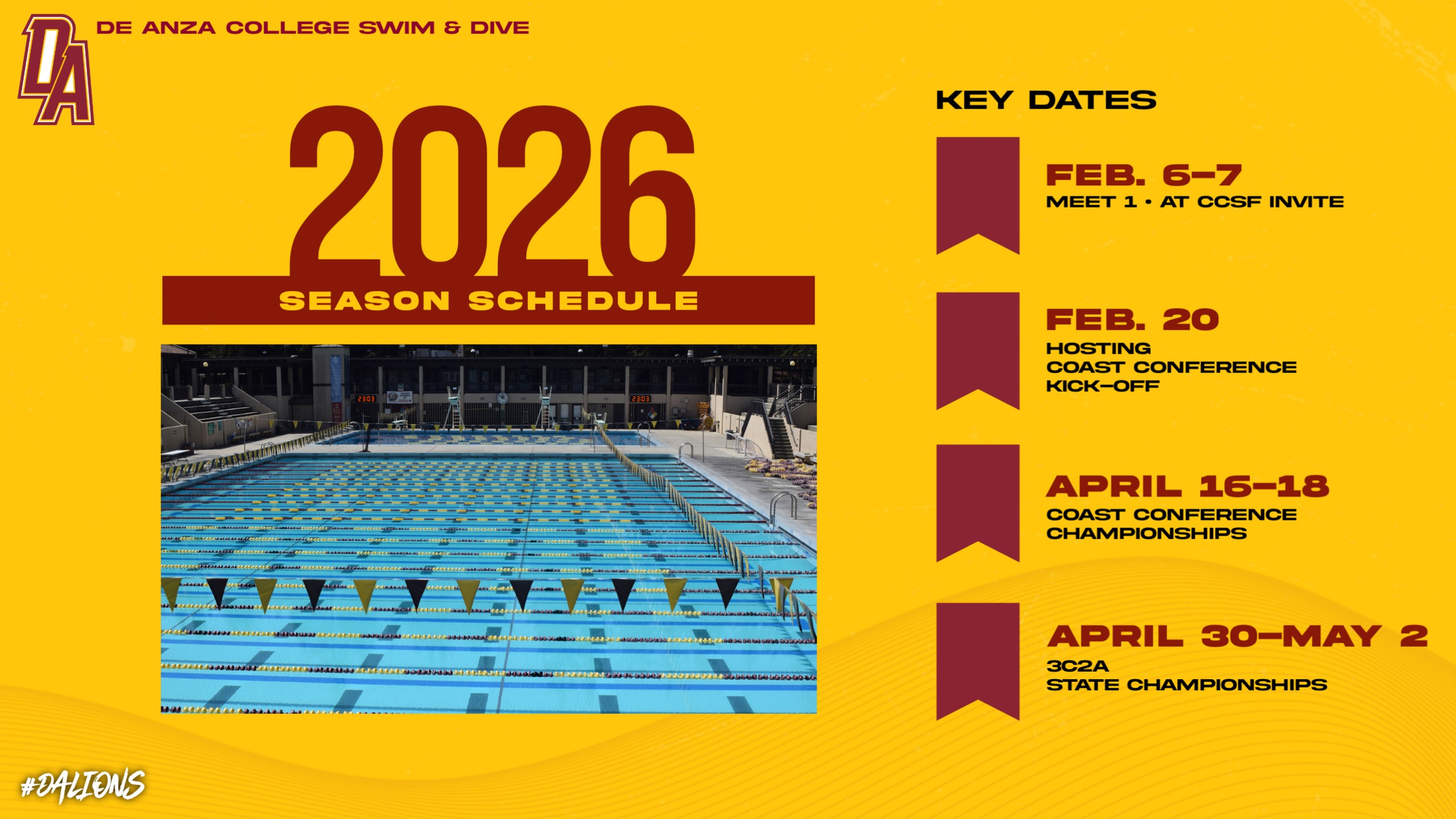 DA

DE ANZA COLLEGE SWIM & DIVE

2026

SEASON SCHEDULE

23:03

23:03

KEY DATES

FEB. 6–7
MEET 1 • AT CCSF INVITE

FEB. 20
HOSTING
COAST CONFERENCE
KICK–OFF

APRIL 16–18
COAST CONFERENCE
CHAMPIONSHIPS

APRIL 30–MAY 2
3C2A
STATE CHAMPIONSHIPS

#DALIONS